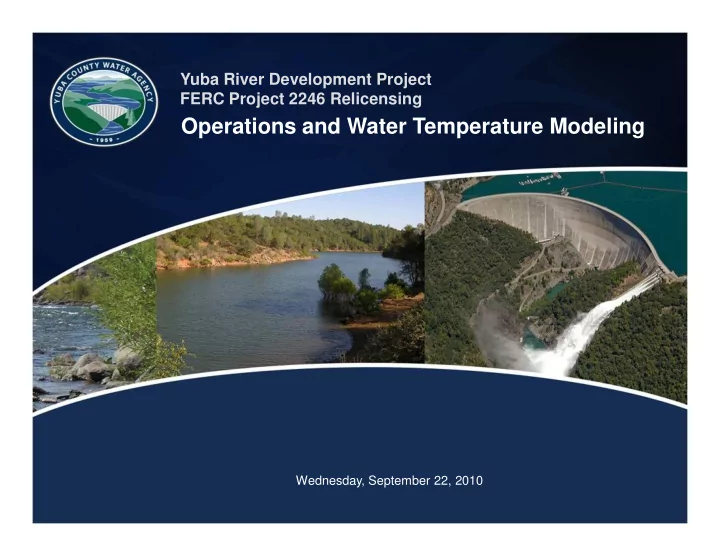 YUBA COUNTY WATER AGENCY
· 1959 ·

Yuba River Development Project
FERC Project 2246 Relicensing
Operations and Water Temperature Modeling

Wednesday, September 22, 2010